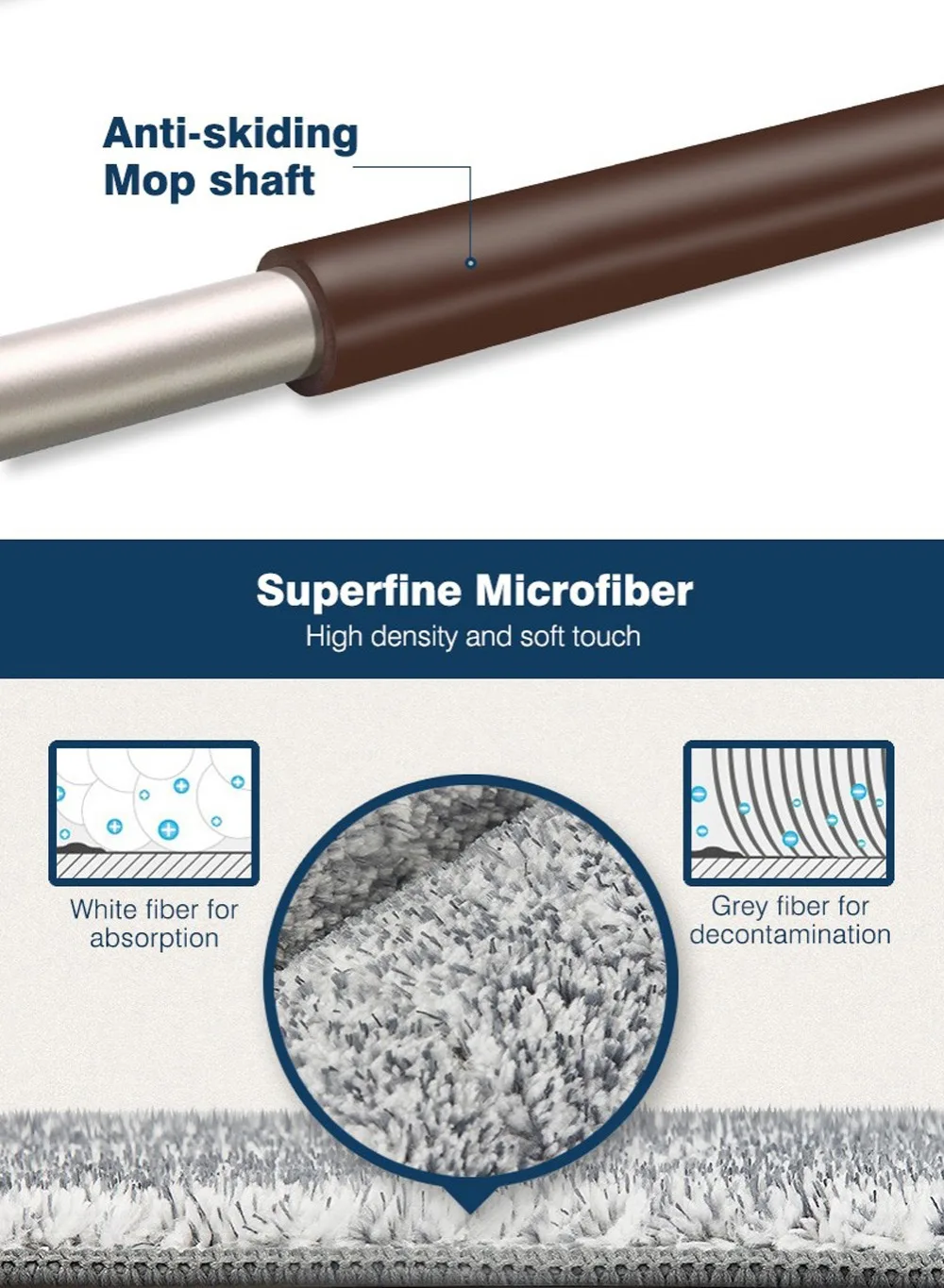 Anti-skiding
Mop shaft

Superfine Microfiber
High density and soft touch

White fiber for absorption

Grey fiber for decontamination